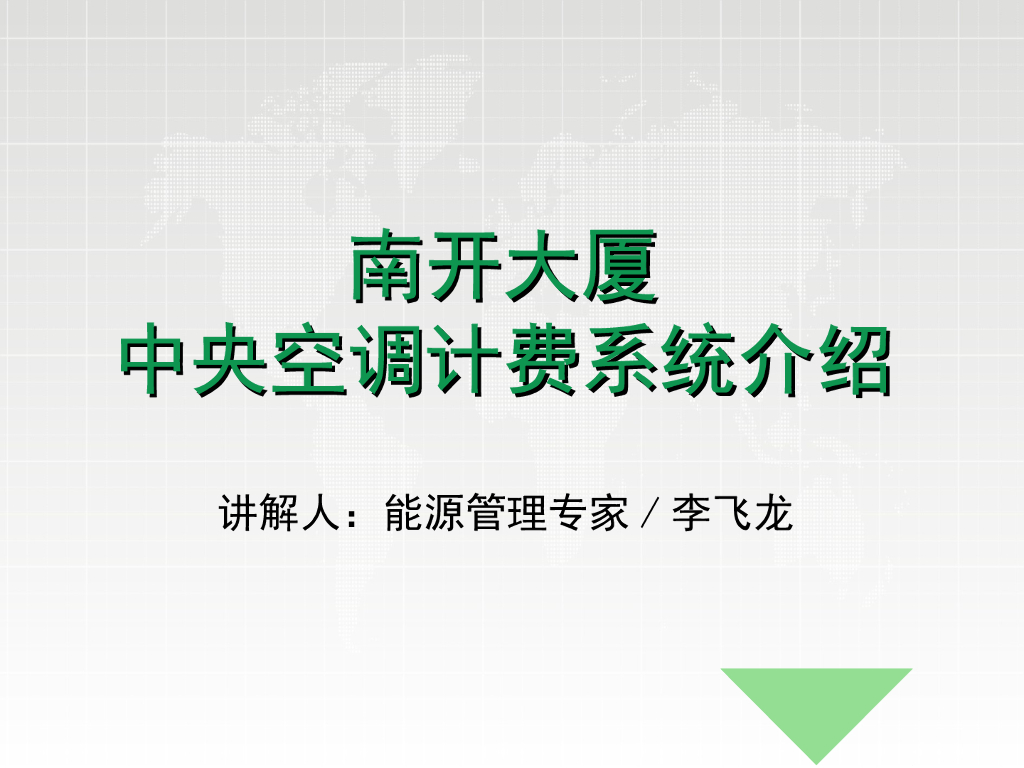 南开大厦
中央空调计费系统介绍

讲解人：能源管理专家／李飞龙